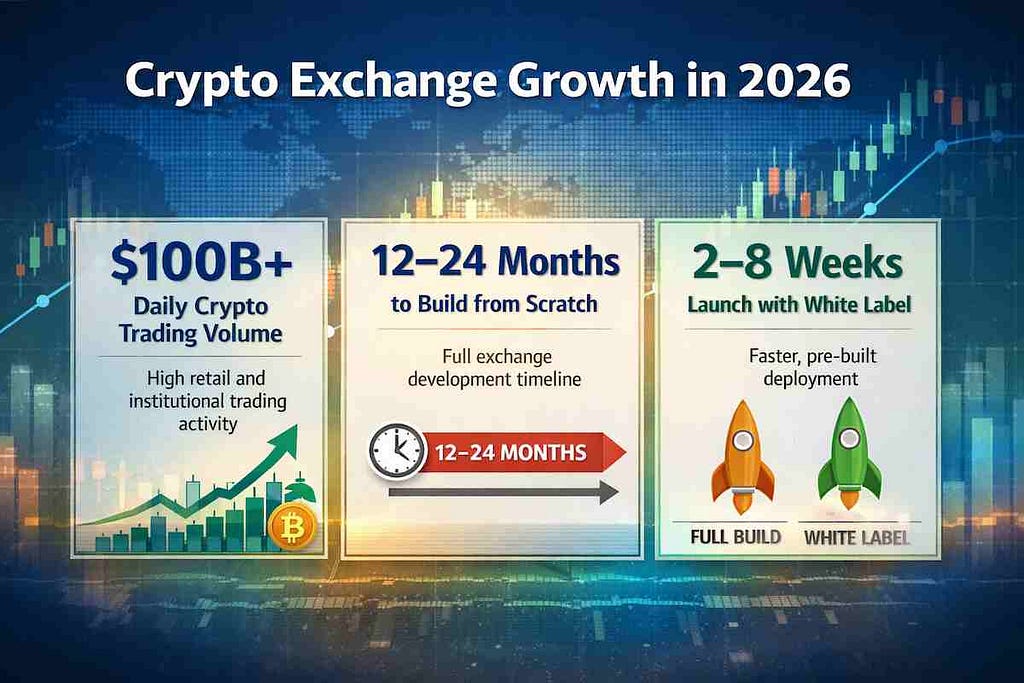 Crypto Exchange Growth in 2026

$100B+
Daily Crypto Trading Volume

High retail and institutional trading activity

12–24 Months
to Build from Scratch

Full exchange development timeline

12–24 MONTHS

2–8 Weeks
Launch with White Label

Faster, pre-built deployment

FULL BUILD

WHITE LABEL